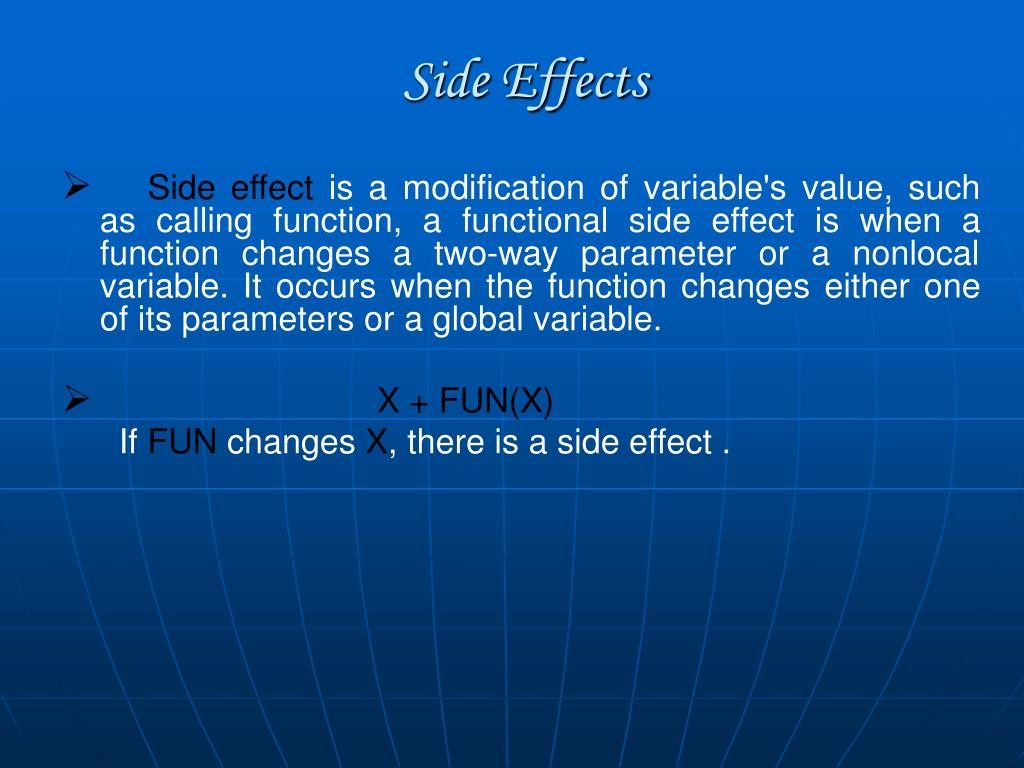 Side Effects

➢ Side effect is a modification of variable's value, such as calling function, a functional side effect is when a function changes a two-way parameter or a nonlocal variable. It occurs when the function changes either one of its parameters or a global variable.

➢ X + FUN(X)
If FUN changes X, there is a side effect .